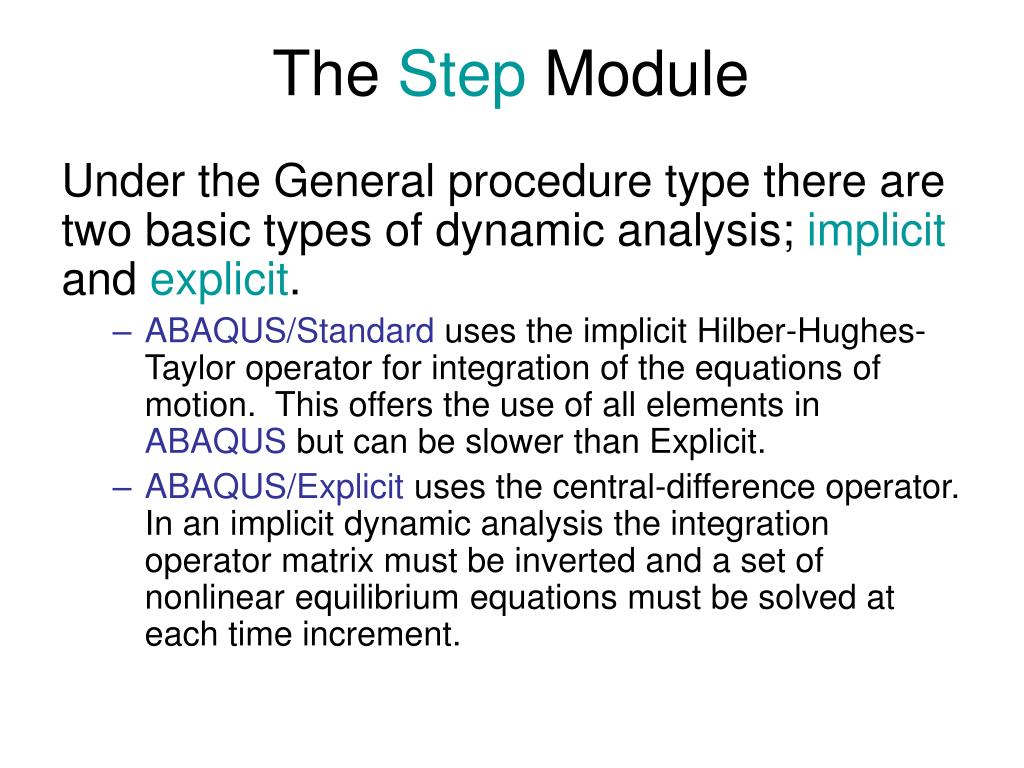 The Step Module

Under the General procedure type there are two basic types of dynamic analysis; implicit and explicit.

– ABAQUS/Standard uses the implicit Hilber-Hughes-Taylor operator for integration of the equations of motion. This offers the use of all elements in ABAQUS but can be slower than Explicit.

– ABAQUS/Explicit uses the central-difference operator. In an implicit dynamic analysis the integration operator matrix must be inverted and a set of nonlinear equilibrium equations must be solved at each time increment.